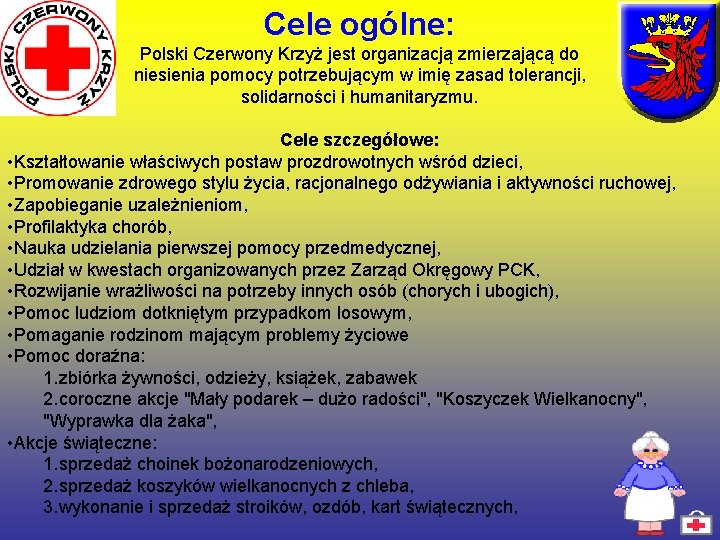 POLSKI CZERWONY KRZYŻ

Cele ogólne:
Polski Czerwony Krzyż jest organizacją zmierzającą do niesienia pomocy potrzebującym w imię zasad tolerancji, solidarności i humanitaryzmu.

Cele szczegółowe:
•Kształtowanie właściwych postaw prozdrowotnych wśród dzieci,
•Promowanie zdrowego stylu życia, racjonalnego odżywiania i aktywności ruchowej,
•Zapobieganie uzależnieniom,
•Profilaktyka chorób,
•Nauka udzielania pierwszej pomocy przedmedycznej,
•Udział w kwestach organizowanych przez Zarząd Okręgowy PCK,
•Rozwijanie wrażliwości na potrzeby innych osób (chorych i ubogich),
•Pomoc ludziom dotkniętym przypadkom losowym,
•Pomaganie rodzinom mającym problemy życiowe
•Pomoc doraźna:
1.zbiórka żywności, odzieży, książek, zabawek
2.coroczne akcje "Mały podarek – dużo radości", "Koszyczek Wielkanocny", "Wyprawka dla żaka",
•Akcje świąteczne:
1.sprzedaż choinek bożonarodzeniowych,
2.sprzedaż koszyków wielkanocnych z chleba,
3.wykonanie i sprzedaż stroików, ozdób, kart świątecznych,